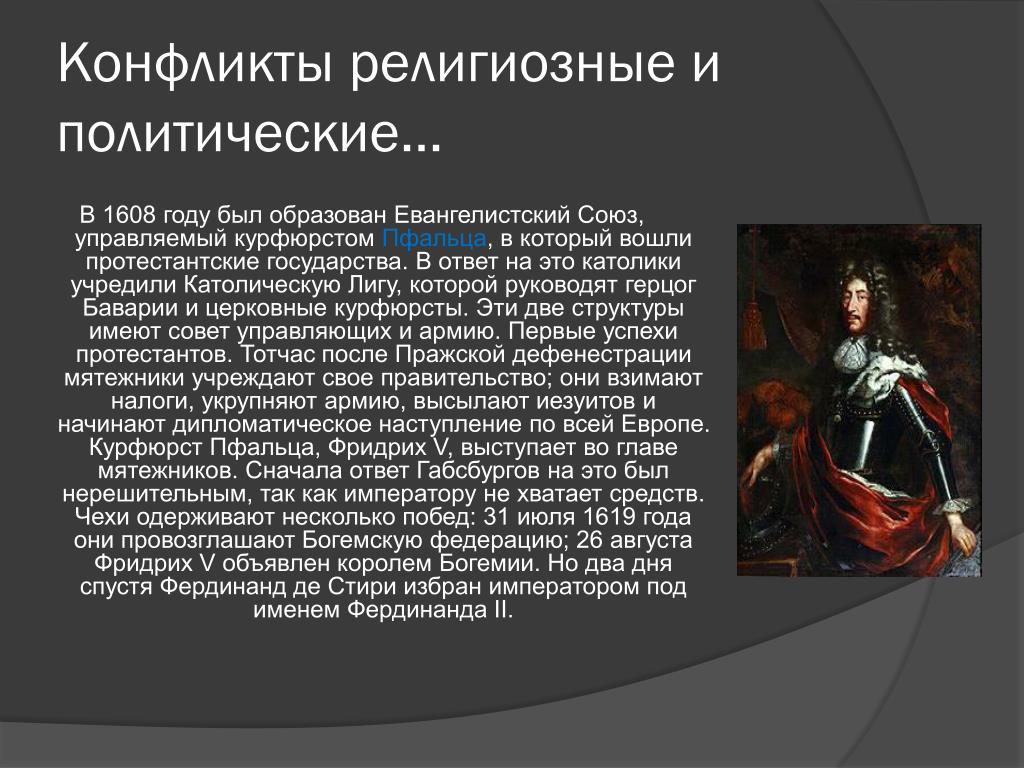 Конфликты религиозные и политические…

В 1608 году был образован Евангелистский Союз, управляемый курфюрстом Пфальца, в который вошли протестантские государства. В ответ на это католики учредили Католическую Лигу, которой руководят герцог Баварии и церковные курфюрсты. Эти две структуры имеют совет управляющих и армию. Первые успехи протестантов. Тотчас после Пражской дефенестрации мятежники учреждают свое правительство; они взимают налоги, укрупняют армию, высылают иезуитов и начинают дипломатическое наступление по всей Европе. Курфюрст Пфальца, Фридрих V, выступает во главе мятежников. Сначала ответ Габсбургов на это был нерешительным, так как императору не хватает средств. Чехи одерживают несколько побед: 31 июля 1619 года они провозглашают Богемскую федерацию; 26 августа Фридрих V объявлен королем Богемии. Но два дня спустя Фердинанд де Стири избран императором под именем Фердинанда II.